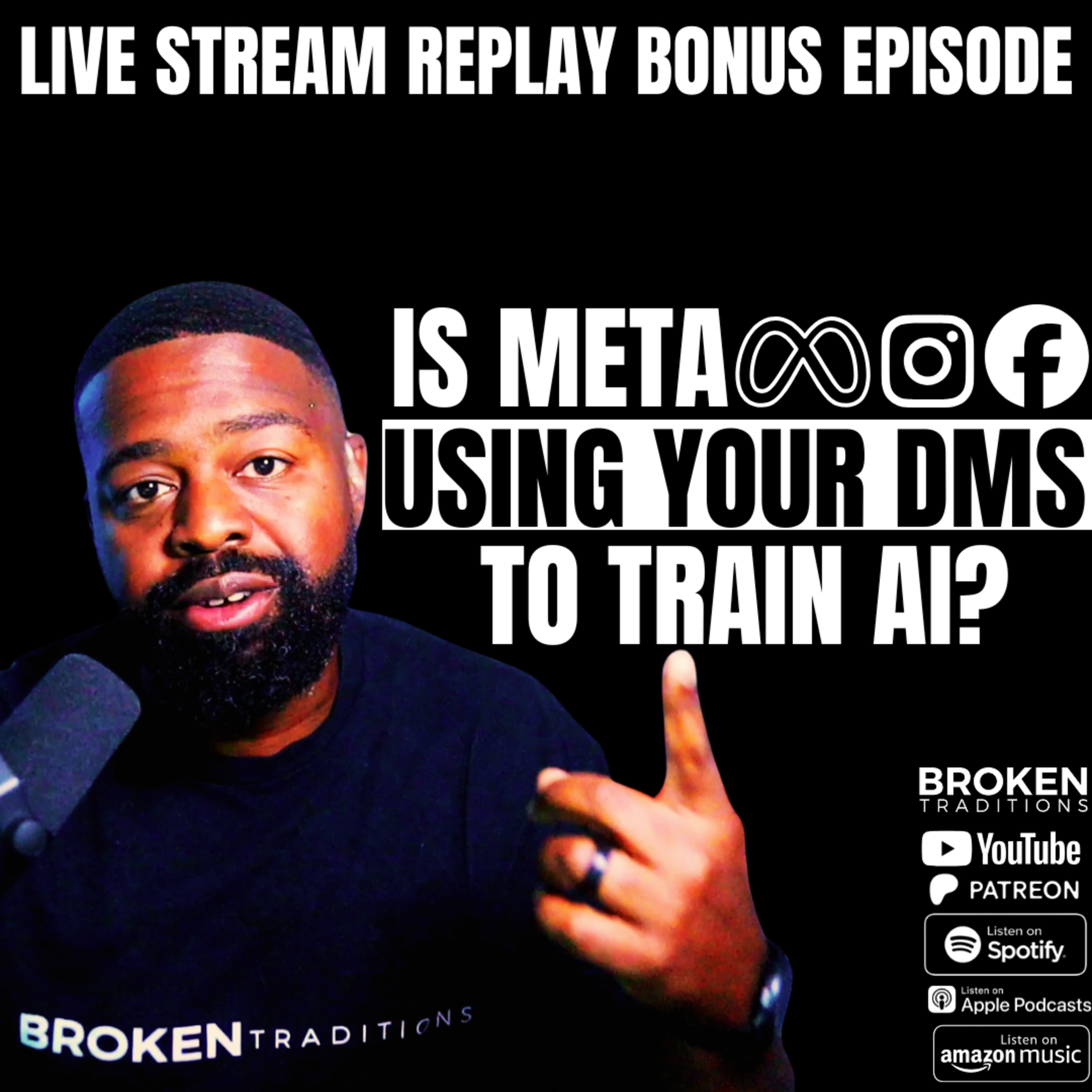 LIVE STREAM REPLAY BONUS EPISODE

IS META
USING YOUR DMS
TO TRAIN AI?

BROKEN TRADITIONS

BROKEN TRADITIONS

YouTube

PATREON

Listen on Spotify

Listen on Apple Podcasts

Listen on amazon music